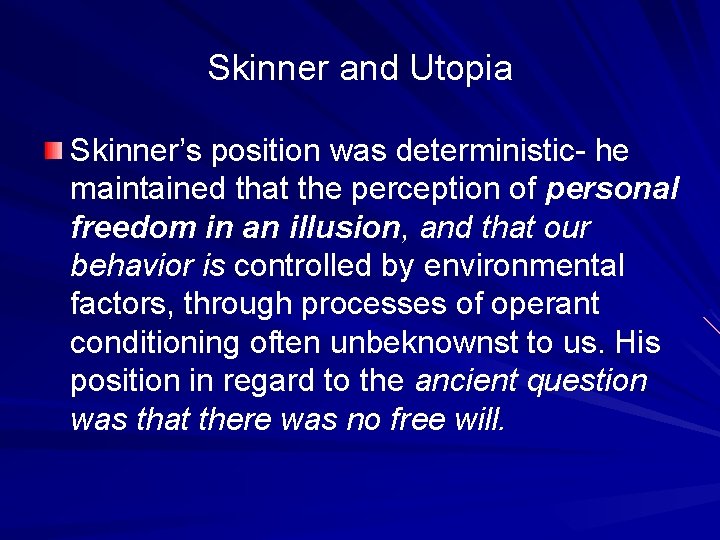 Skinner and Utopia

• Skinner's position was deterministic- he maintained that the perception of personal freedom in an illusion, and that our behavior is controlled by environmental factors, through processes of operant conditioning often unbeknownst to us. His position in regard to the ancient question was that there was no free will.